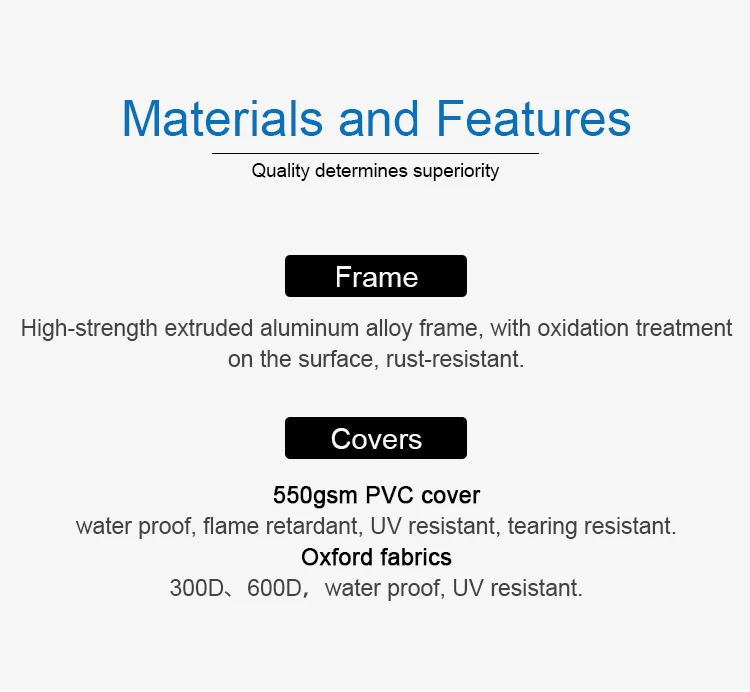 Materials and Features

Quality determines superiority

Frame

High-strength extruded aluminum alloy frame, with oxidation treatment on the surface, rust-resistant.

Covers

550gsm PVC cover

water proof, flame retardant, UV resistant, tearing resistant.

Oxford fabrics

300D、600D， water proof, UV resistant.